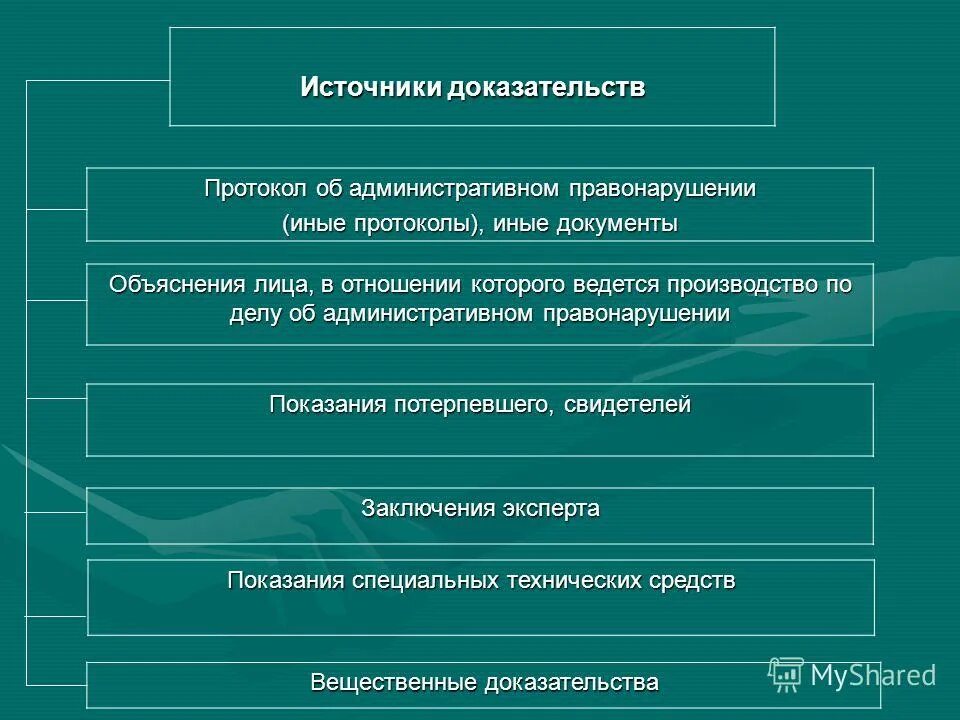 Источники доказательств

Протокол об административном правонарушении (иные протоколы), иные документы

Объяснения лица, в отношении которого ведется производство по делу об административном правонарушении

Показания потерпевшего, свидетелей

Заключения эксперта

Показания специальных технических средств

Вещественные доказательства

MyShared